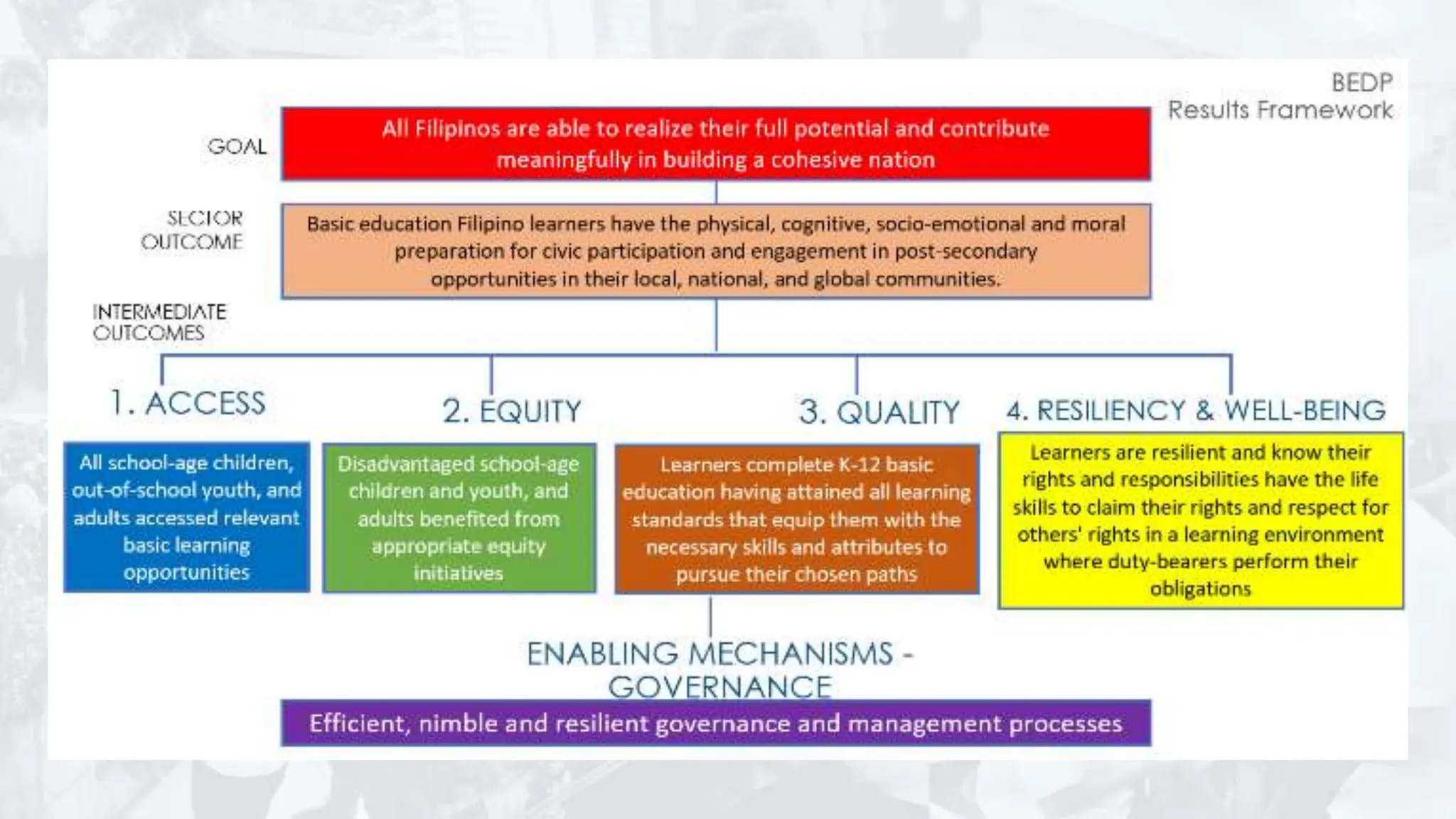 BEDP
Results Framework

GOAL

All Filipinos are able to realize their full potential and contribute meaningfully in building a cohesive nation

SECTOR OUTCOME

Basic education Filipino learners have the physical, cognitive, socio-emotional and moral preparation for civic participation and engagement in post-secondary opportunities in their local, national, and global communities.

INTERMEDIATE OUTCOMES

1. ACCESS

All school-age children, out-of-school youth, and adults accessed relevant basic learning opportunities

2. EQUITY

Disadvantaged school-age children and youth, and adults benefited from appropriate equity initiatives

3. QUALITY

Learners complete K-12 basic education having attained all learning standards that equip them with the necessary skills and attributes to pursue their chosen paths

4. RESILIENCY & WELL-BEING

Learners are resilient and know their rights and responsibilities have the life skills to claim their rights and respect for others' rights in a learning environment where duty-bearers perform their obligations

ENABLING MECHANISMS - GOVERNANCE

Efficient, nimble and resilient governance and management processes